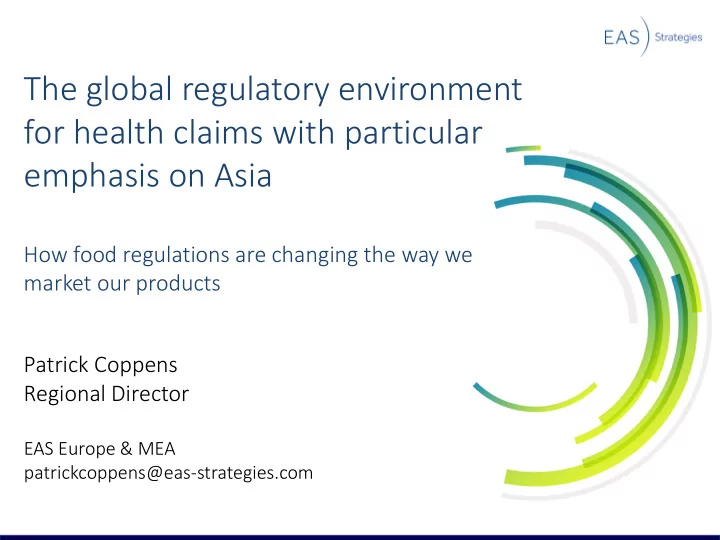 EAS Strategies

The global regulatory environment for health claims with particular emphasis on Asia

How food regulations are changing the way we market our products

Patrick Coppens
Regional Director

EAS Europe & MEA
patrickcoppens@eas-strategies.com